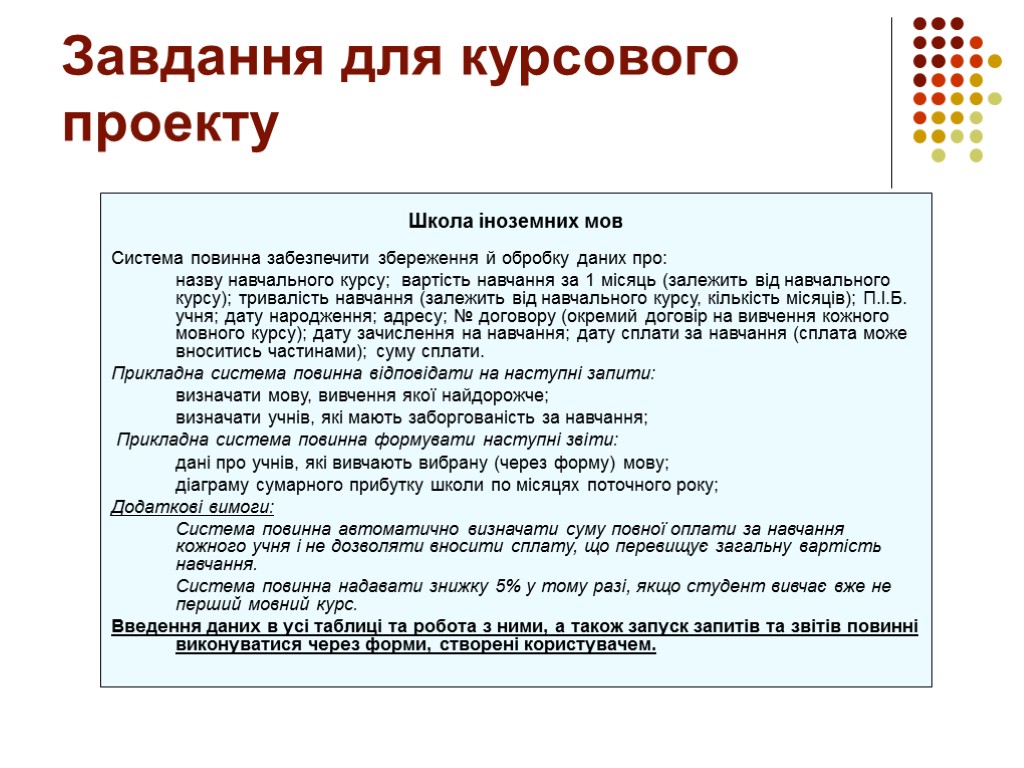 Завдання для курсового проекту

Школа іноземних мов

Система повинна забезпечити збереження й обробку даних про:

назву навчального курсу; вартість навчання за 1 місяць (залежить від навчального курсу); тривалість навчання (залежить від навчального курсу, кількість місяців); П.І.Б. учня; дату народження; адресу; № договору (окремий договір на вивчення кожного мовного курсу); дату зачислення на навчання; дату сплати за навчання (сплата може вноситись частинами); суму сплати.

Прикладна система повинна відповідати на наступні запити:

визначати мову, вивчення якої найдорожче;

визначати учнів, які мають заборгованість за навчання;

Прикладна система повинна формувати наступні звіти:

дані про учнів, які вивчають вибрану (через форму) мову;

діаграму сумарного прибутку школи по місяцях поточного року;

Додаткові вимоги:

Система повинна автоматично визначати суму повної оплати за навчання кожного учня і не дозволяти вносити сплату, що перевищує загальну вартість навчання.

Система повинна надавати знижку 5% у тому разі, якщо студент вивчає вже не перший мовний курс.

Введення даних в усі таблиці та робота з ними, а також запуск запитів та звітів повинні виконуватися через форми, створені користувачем.